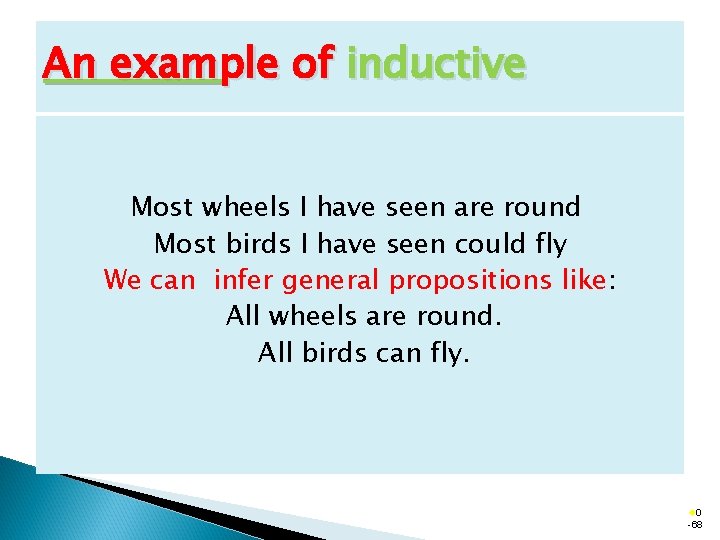 An example of inductive

Most wheels I have seen are round
Most birds I have seen could fly
We can infer general propositions like:
All wheels are round.
All birds can fly.

0
-68